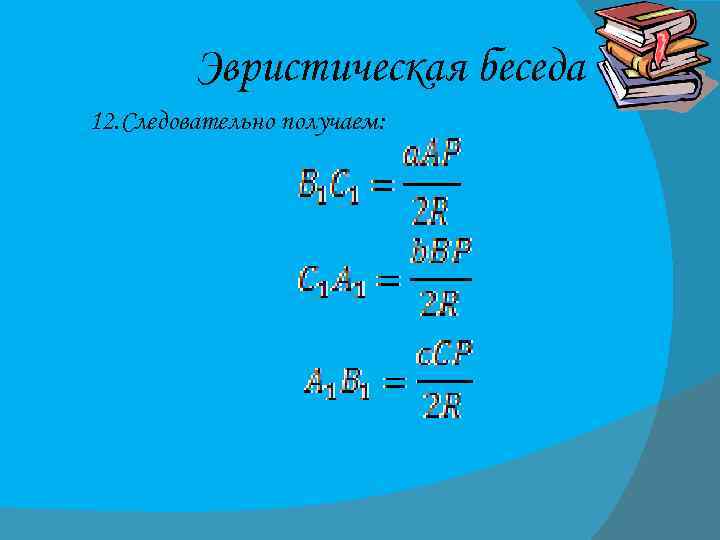 Эвристическая беседа

12.Следовательно получаем:

$B_1C_1 = \frac{aAP}{2R}$

$C_1A_1 = \frac{bBP}{2R}$

$A_1B_1 = \frac{cCP}{2R}$